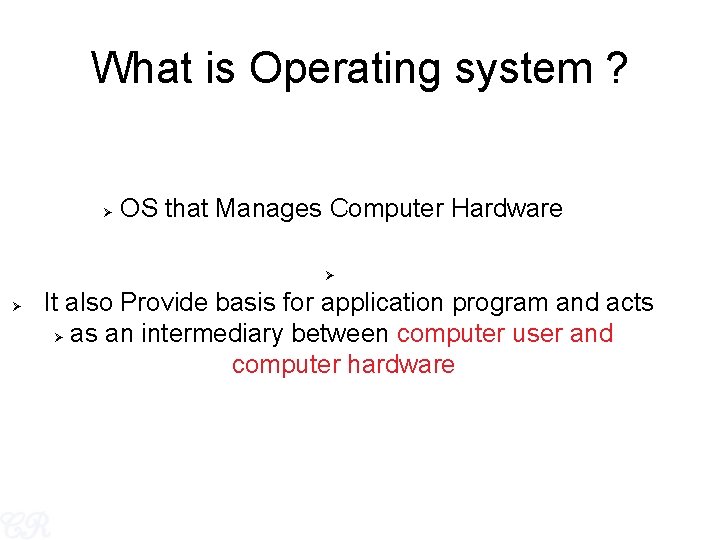 What is Operating system ?

➢ OS that Manages Computer Hardware

➢

➢ It also Provide basis for application program and acts

➢ as an intermediary between computer user and computer hardware

CR